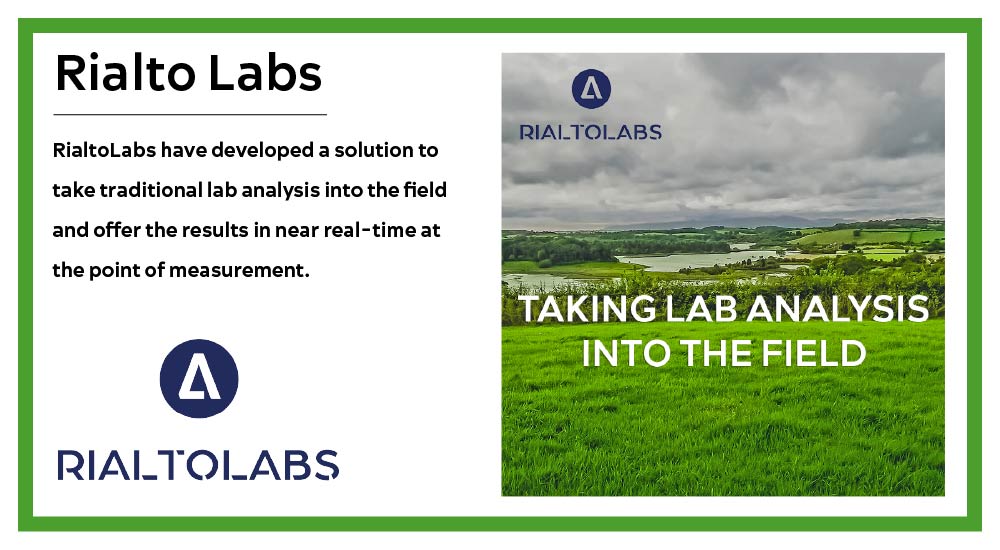 Rialto Labs

RialtoLabs have developed a solution to take traditional lab analysis into the field and offer the results in near real-time at the point of measurement.

RIALTOLABS

RIALTOLABS

TAKING LAB ANALYSIS INTO THE FIELD